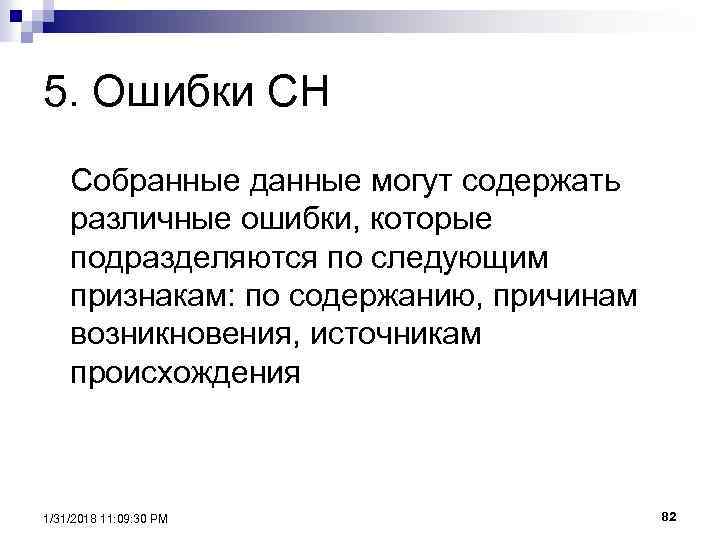 5. Ошибки СН

Собранные данные могут содержать различные ошибки, которые подразделяются по следующим признакам: по содержанию, причинам возникновения, источникам происхождения

1/31/2018 11:09:30 PM

82